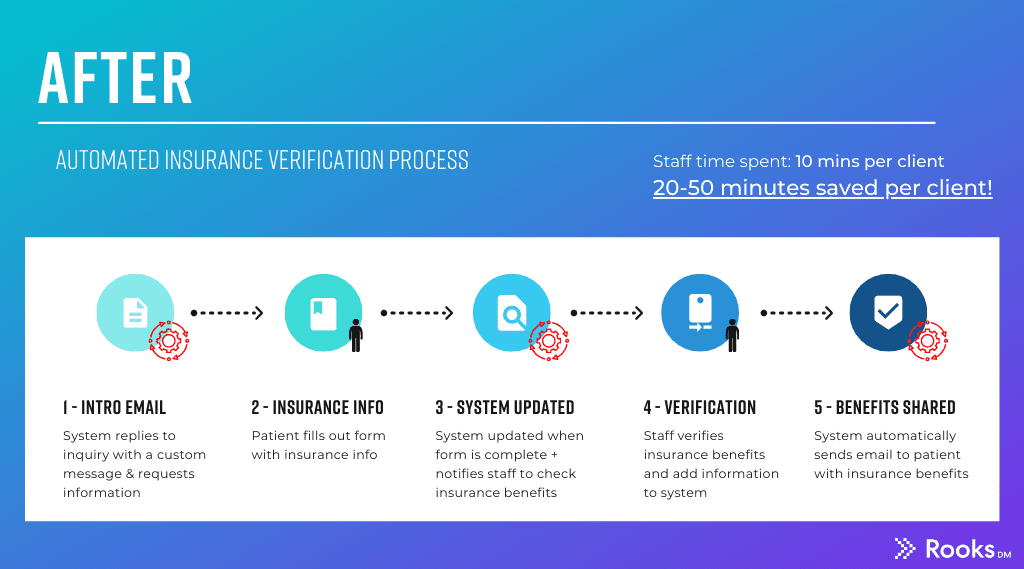 AFTER

AUTOMATED INSURANCE VERIFICATION PROCESS

Staff time spent: 10 mins per client
20-50 minutes saved per client!

1 - INTRO EMAIL
System replies to inquiry with a custom message & requests information

2 - INSURANCE INFO
Patient fills out form with insurance info

3 - SYSTEM UPDATED
System updated when form is complete + notifies staff to check insurance benefits

4 - VERIFICATION
Staff verifies insurance benefits and add information to system

5 - BENEFITS SHARED
System automatically sends email to patient with insurance benefits

Rooks DM